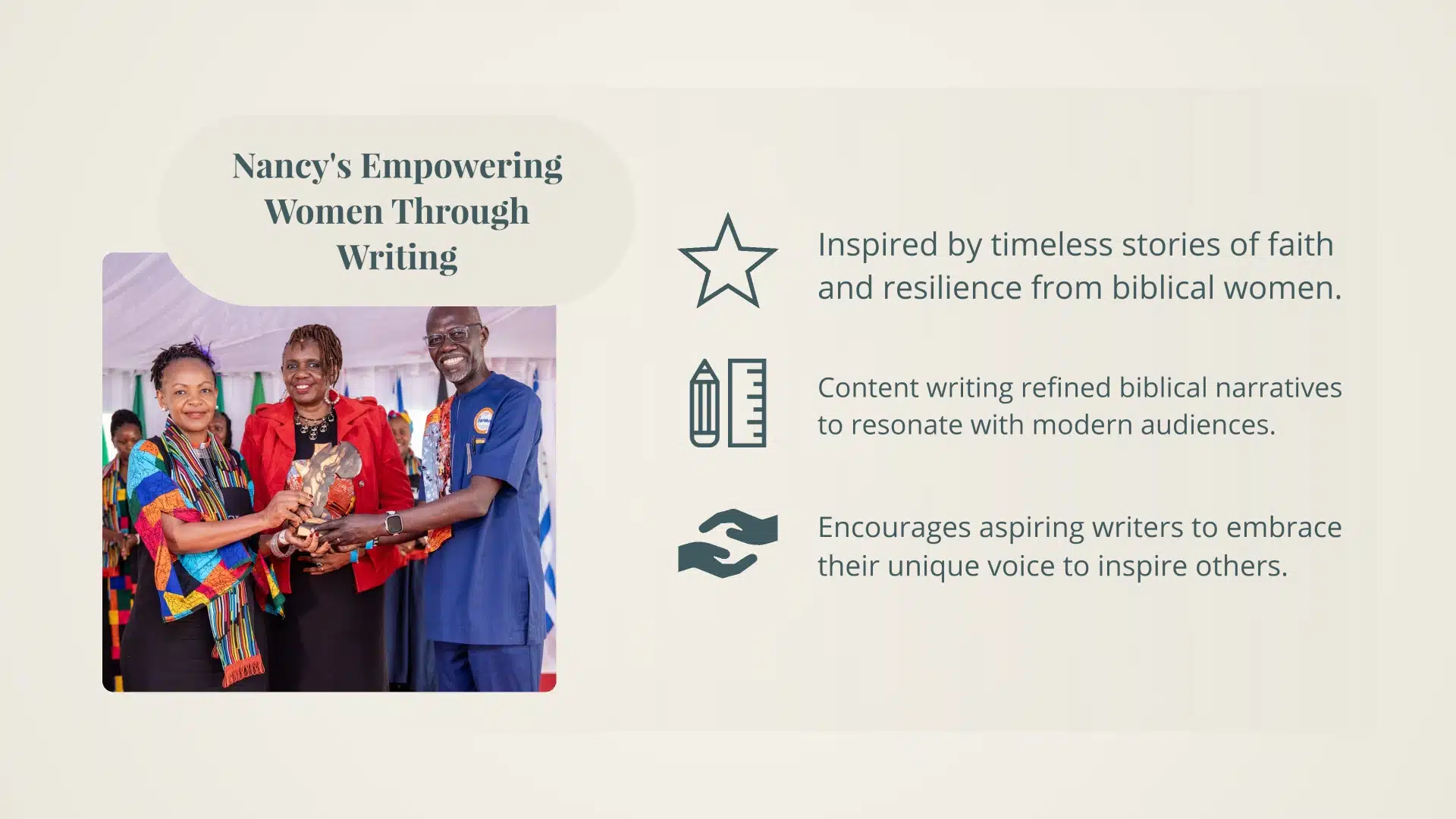 Nancy's Empowering Women Through Writing

Inspired by timeless stories of faith and resilience from biblical women.

Content writing refined biblical narratives to resonate with modern audiences.

Encourages aspiring writers to embrace their unique voice to inspire others.